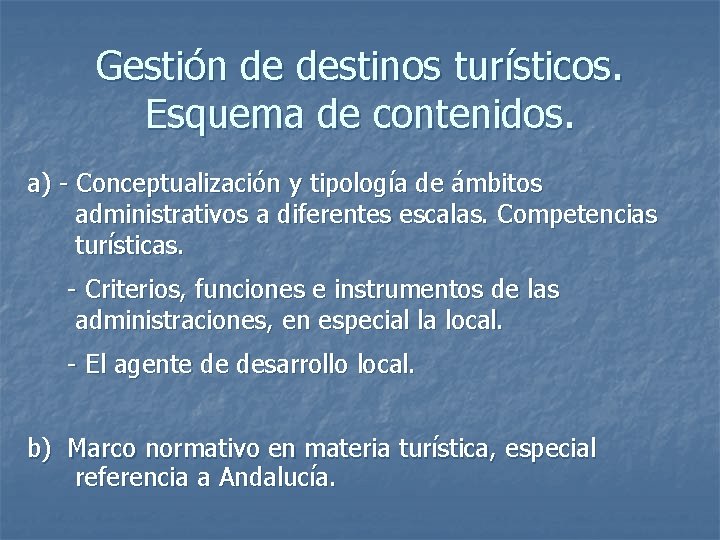 Gestión de destinos turísticos. Esquema de contenidos.

a) - Conceptualización y tipología de ámbitos administrativos a diferentes escalas. Competencias turísticas.

- Criterios, funciones e instrumentos de las administraciones, en especial la local.

- El agente de desarrollo local.

b) Marco normativo en materia turística, especial referencia a Andalucía.